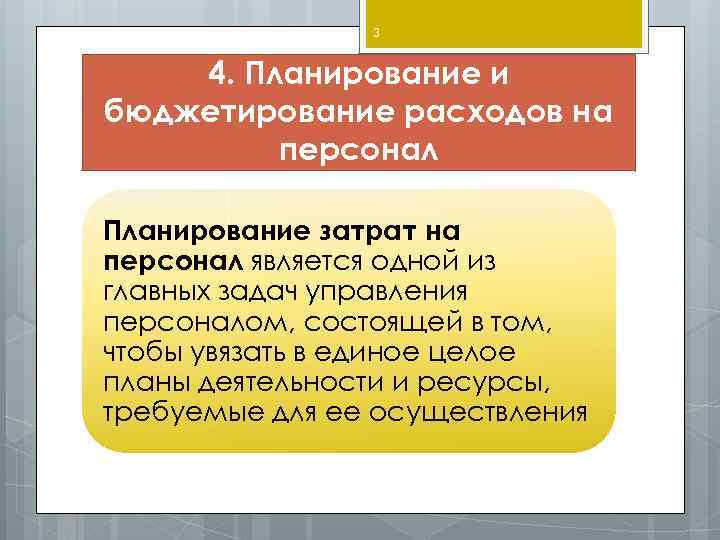 3

4. Планирование и бюджетирование расходов на персонал

Планирование затрат на персонал является одной из главных задач управления персоналом, состоящей в том, чтобы увязать в единое целое планы деятельности и ресурсы, требуемые для ее осуществления